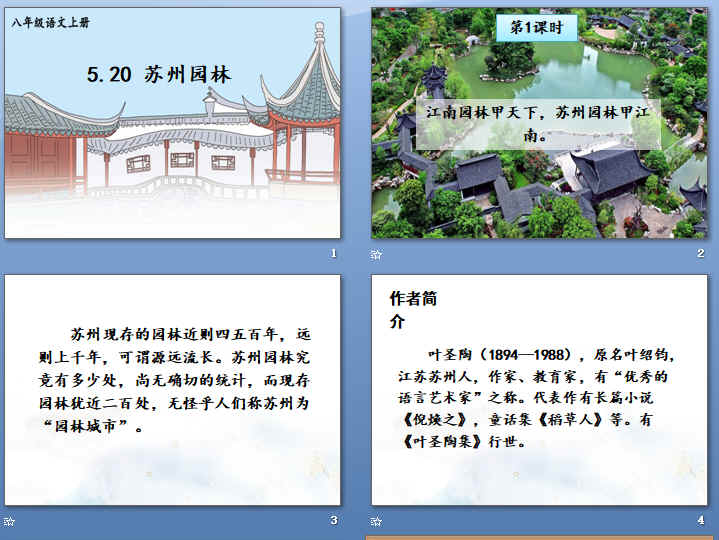 八年级语文上册

5.20 苏州园林

1

第1课时

江南园林甲天下，苏州园林甲江南。

2

苏州现存的园林近则四五百年，远则上千年，可谓源远流长。苏州园林究竟有多少处，尚无确切的统计，而现存园林犹近二百处，无怪乎人们称苏州为“园林城市”。

3

作者简介

叶圣陶（1894—1988），原名叶绍钧，江苏苏州人，作家、教育家，有“优秀的语言艺术家”之称。代表作有长篇小说《倪焕之》，童话集《稻草人》等。有《叶圣陶集》行世。

4